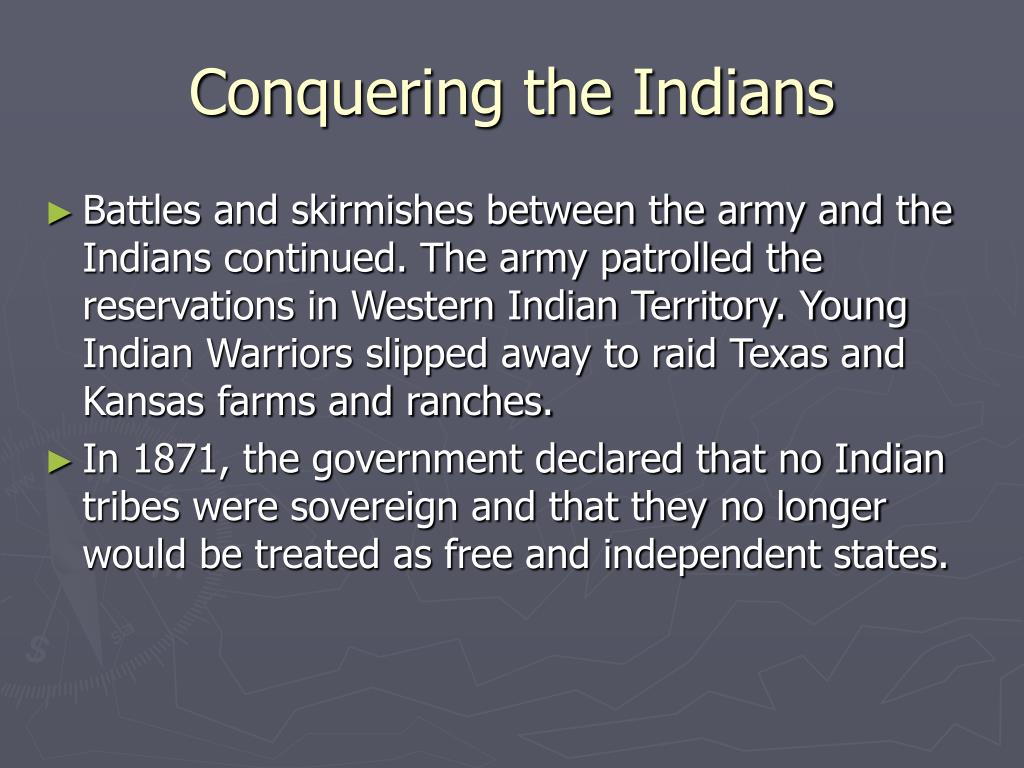 Conquering the Indians

► Battles and skirmishes between the army and the Indians continued. The army patrolled the reservations in Western Indian Territory. Young Indian Warriors slipped away to raid Texas and Kansas farms and ranches.

► In 1871, the government declared that no Indian tribes were sovereign and that they no longer would be treated as free and independent states.